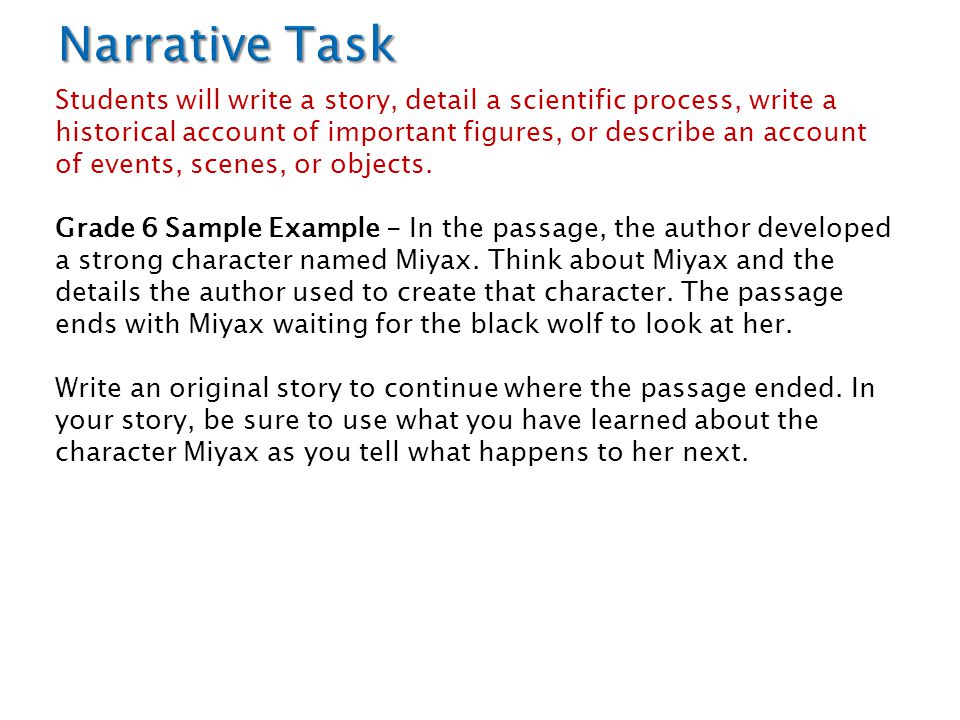 Narrative Task

Students will write a story, detail a scientific process, write a historical account of important figures, or describe an account of events, scenes, or objects.

Grade 6 Sample Example – In the passage, the author developed a strong character named Miyax. Think about Miyax and the details the author used to create that character. The passage ends with Miyax waiting for the black wolf to look at her.

Write an original story to continue where the passage ended. In your story, be sure to use what you have learned about the character Miyax as you tell what happens to her next.